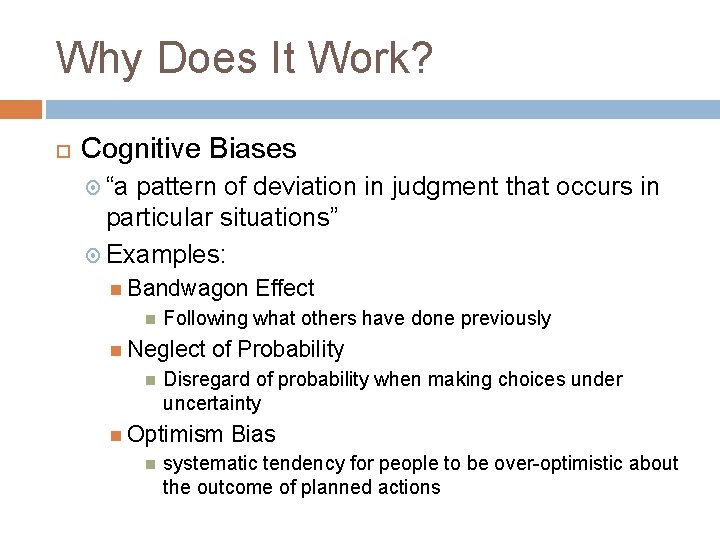 Why Does It Work?

Cognitive Biases

"a pattern of deviation in judgment that occurs in particular situations"

Examples:

Bandwagon Effect

Following what others have done previously

Neglect of Probability

Disregard of probability when making choices under uncertainty

Optimism Bias

systematic tendency for people to be over-optimistic about the outcome of planned actions